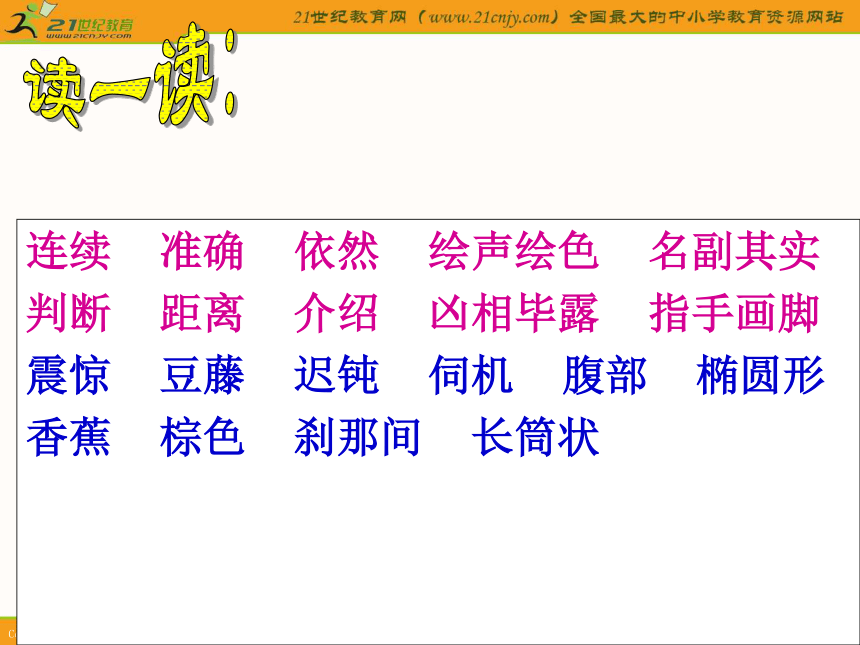 21世纪教育 www.21cnjy.com

21世纪教育网（www.21cnjy.com）全国最大的中小学教育资源网站

读一读：

连续　准确　依然　绘声绘色　名副其实
判断　距离　介绍　凶相毕露　指手画脚
震惊　豆藤　迟钝　伺机　腹部　椭圆形
香蕉　棕色　刹那间　长筒状